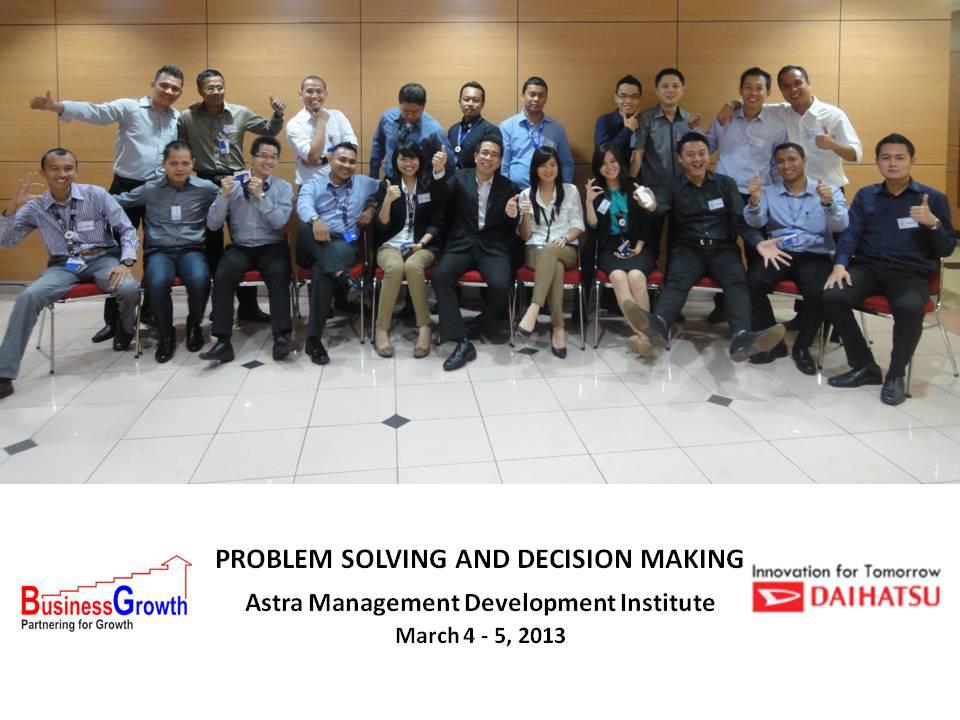 BusinessGrowth
Partnering for Growth

PROBLEM SOLVING AND DECISION MAKING
Astra Management Development Institute
March 4 - 5, 2013

Innovation for Tomorrow
DAIHATSU